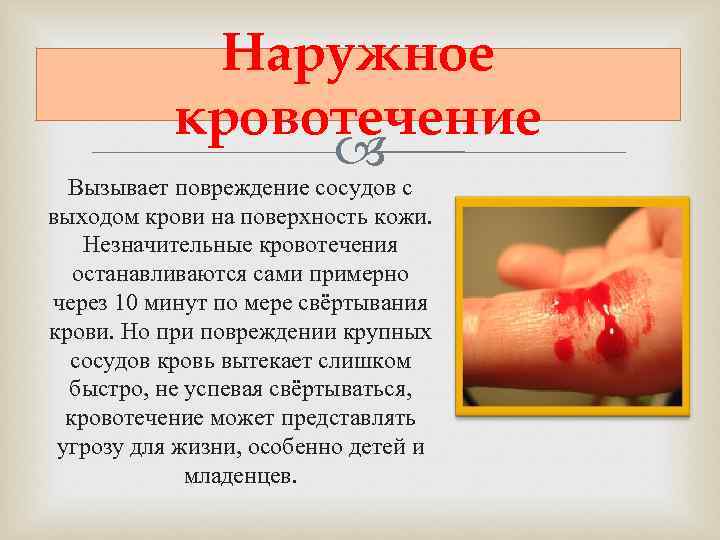 Наружное кровотечение

Вызывает повреждение сосудов с выходом крови на поверхность кожи. Незначительные кровотечения останавливаются сами примерно через 10 минут по мере свёртывания крови. Но при повреждении крупных сосудов кровь вытекает слишком быстро, не успевая свёртываться, кровотечение может представлять угрозу для жизни, особенно детей и младенцев.